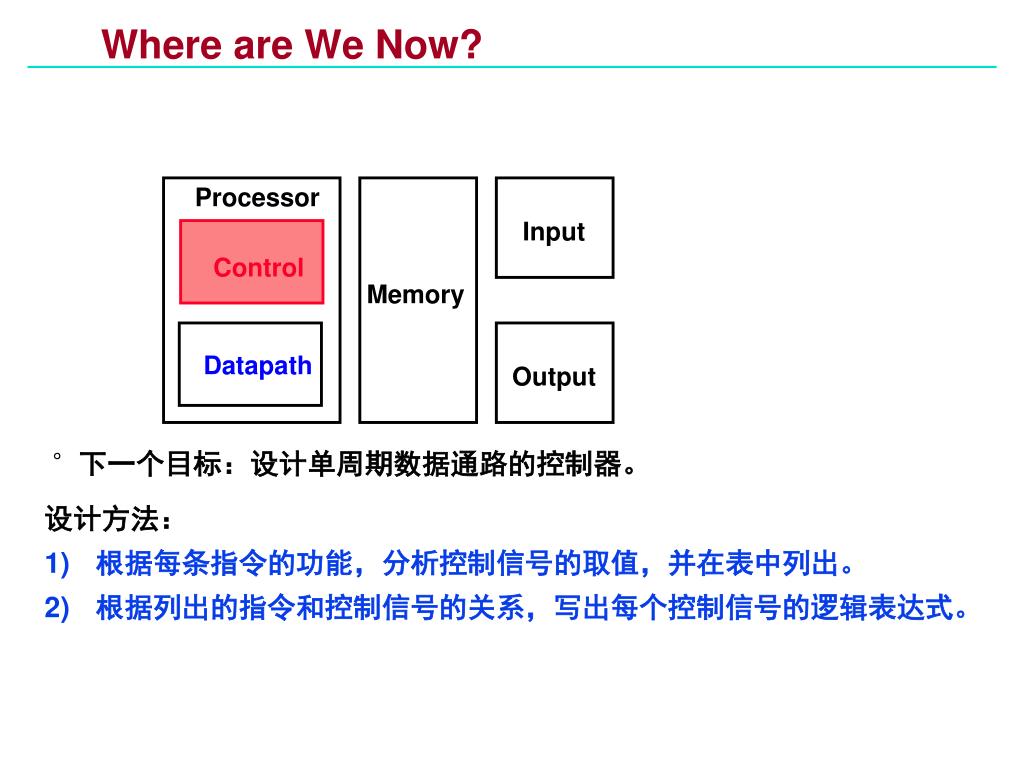 Where are We Now?

Processor

Control

Datapath

Memory

Input

Output

° 下一个目标：设计单周期数据通路的控制器。

设计方法：

1) 根据每条指令的功能，分析控制信号的取值，并在表中列出。

2) 根据列出的指令和控制信号的关系，写出每个控制信号的逻辑表达式。